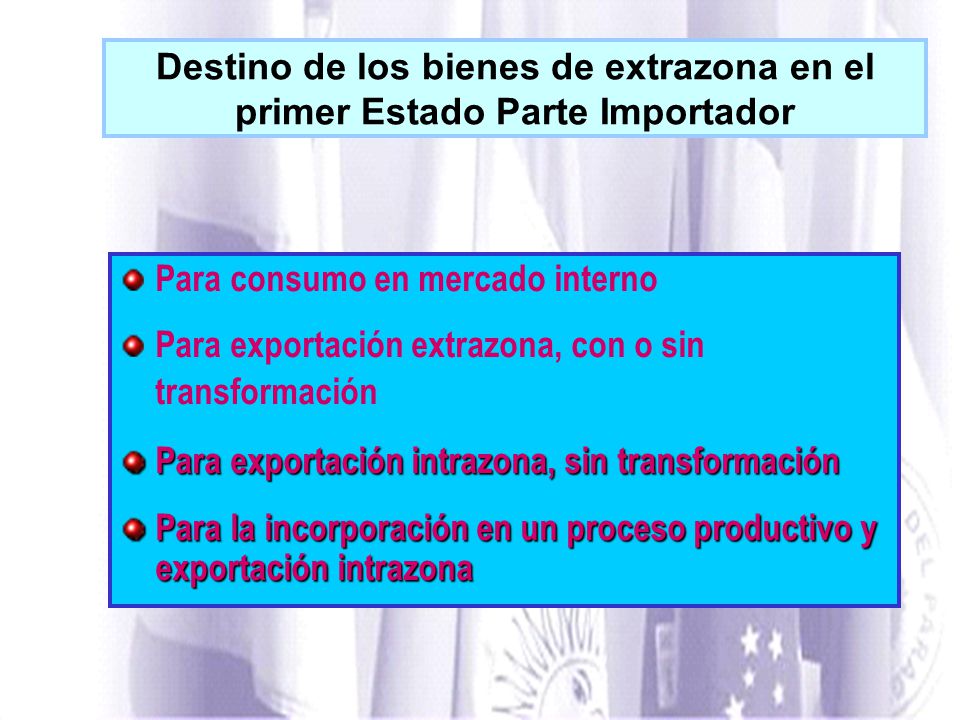 Destino de los bienes de extrazona en el primer Estado Parte Importador

Para consumo en mercado interno

Para exportación extrazona, con o sin transformación

Para exportación intrazona, sin transformación

Para la incorporación en un proceso productivo y exportación intrazona